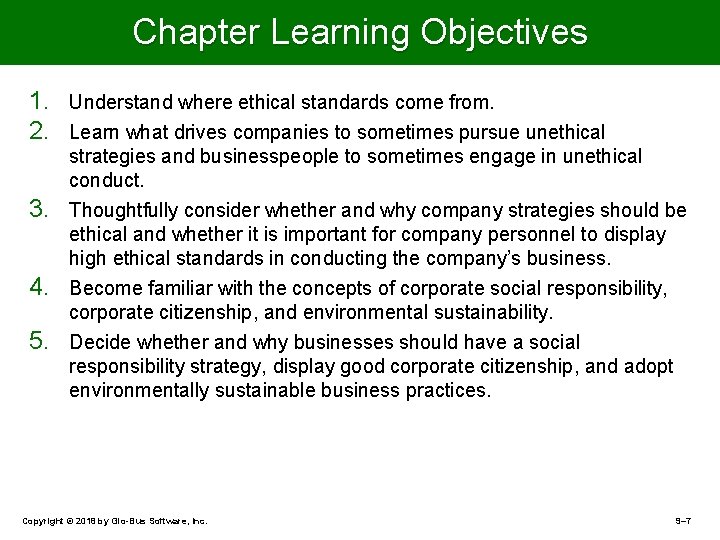 Chapter Learning Objectives

1. Understand where ethical standards come from.

2. Learn what drives companies to sometimes pursue unethical strategies and businesspeople to sometimes engage in unethical conduct.

3. Thoughtfully consider whether and why company strategies should be ethical and whether it is important for company personnel to display high ethical standards in conducting the company's business.

4. Become familiar with the concepts of corporate social responsibility, corporate citizenship, and environmental sustainability.

5. Decide whether and why businesses should have a social responsibility strategy, display good corporate citizenship, and adopt environmentally sustainable business practices.

Copyright © 2018 by Glo-Bus Software, Inc.

9–7